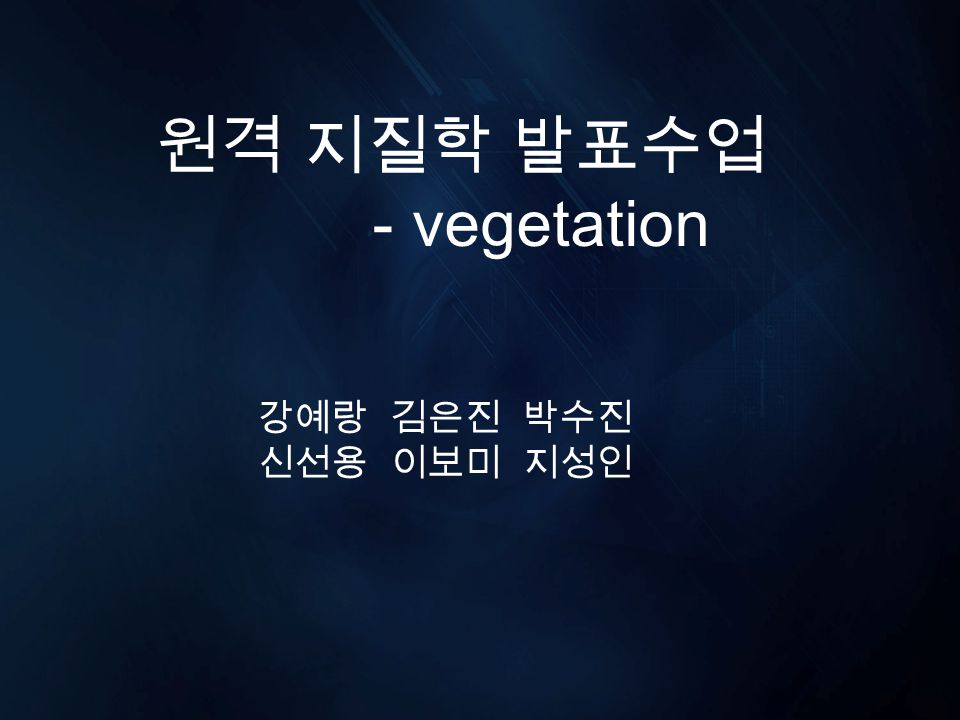 원격 지질학 발표수업
- vegetation

강예랑 김은진 박수진
신선용 이보미 지성인